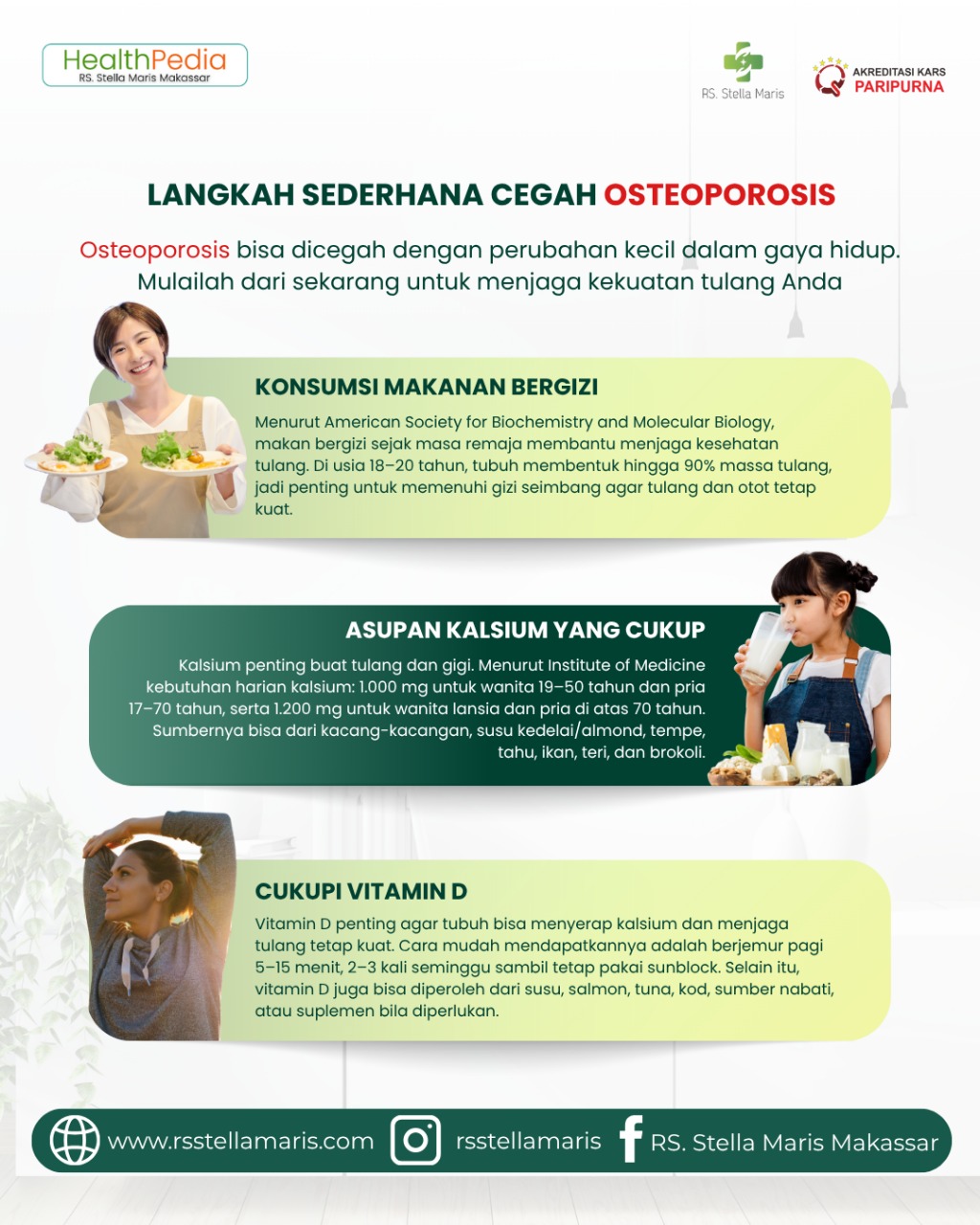 HealthPedia
RS. Stella Maris Makassar

RS. Stella Maris

AKREDITASI KARS
PARIPURNA

LANGKAH SEDERHANA CEGAH OSTEOPOROSIS

Osteoporosis bisa dicegah dengan perubahan kecil dalam gaya hidup. Mulailah dari sekarang untuk menjaga kekuatan tulang Anda

KONSUMSI MAKANAN BERGIZI

Menurut American Society for Biochemistry and Molecular Biology, makan bergizi sejak masa remaja membantu menjaga kesehatan tulang. Di usia 18–20 tahun, tubuh membentuk hingga 90% massa tulang, jadi penting untuk memenuhi gizi seimbang agar tulang dan otot tetap kuat.

ASUPAN KALSIUM YANG CUKUP

Kalsium penting buat tulang dan gigi. Menurut Institute of Medicine kebutuhan harian kalsium: 1.000 mg untuk wanita 19–50 tahun dan pria 17–70 tahun, serta 1.200 mg untuk wanita lansia dan pria di atas 70 tahun. Sumbernya bisa dari kacang-kacangan, susu kedelai/almond, tempe, tahu, ikan, teri, dan brokoli.

CUKUPI VITAMIN D

Vitamin D penting agar tubuh bisa menyerap kalsium dan menjaga tulang tetap kuat. Cara mudah mendapatkannya adalah berjemur pagi 5–15 menit, 2–3 kali seminggu sambil tetap pakai sunblock. Selain itu, vitamin D juga bisa diperoleh dari susu, salmon, tuna, kod, sumber nabati, atau suplemen bila diperlukan.

www.rsstellamaris.com rsstellamaris RS. Stella Maris Makassar